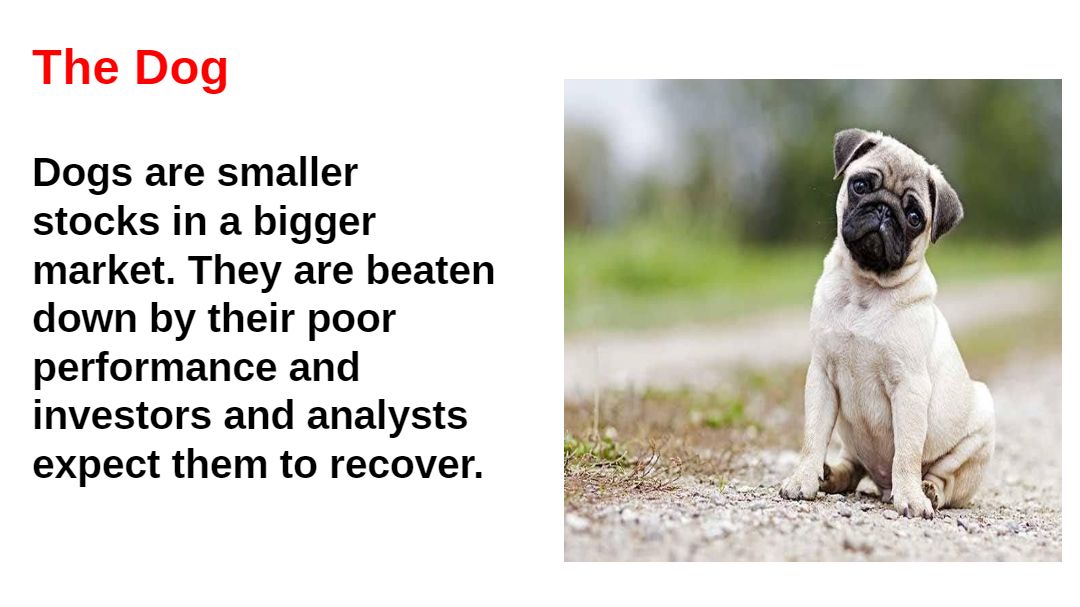 The Dog

Dogs are smaller stocks in a bigger market. They are beaten down by their poor performance and investors and analysts expect them to recover.